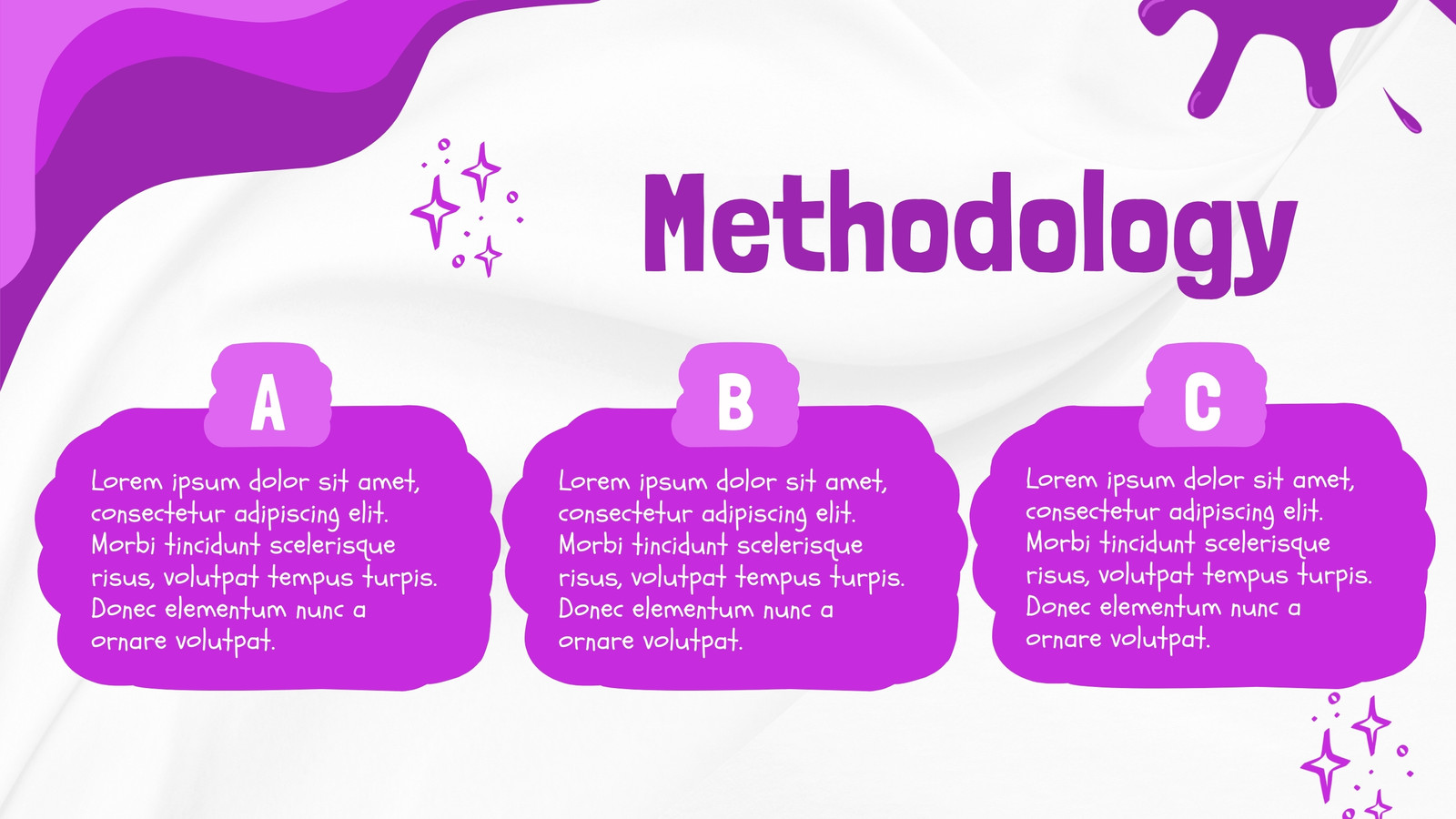 Methodology

A

Lorem ipsum dolor sit amet, consectetur adipiscing elit. Morbi tincidunt scelerisque risus, volutpat tempus turpis. Donec elementum nunc a ornare volutpat.

B

Lorem ipsum dolor sit amet, consectetur adipiscing elit. Morbi tincidunt scelerisque risus, volutpat tempus turpis. Donec elementum nunc a ornare volutpat.

C

Lorem ipsum dolor sit amet, consectetur adipiscing elit. Morbi tincidunt scelerisque risus, volutpat tempus turpis. Donec elementum nunc a ornare volutpat.